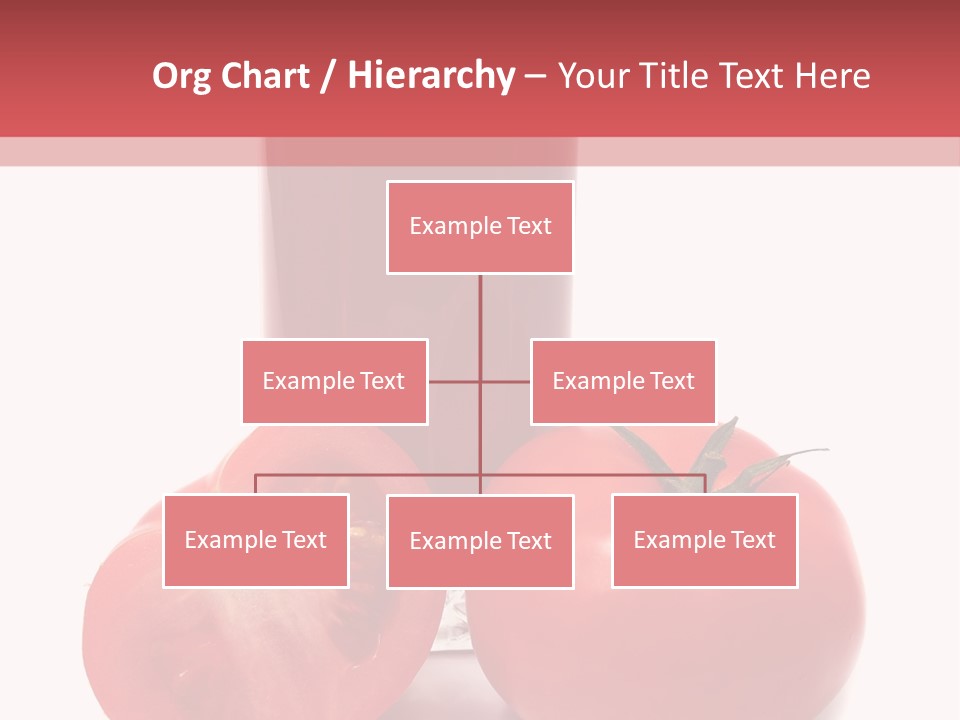 Org Chart / Hierarchy – Your Title Text Here

Example Text

Example Text

Example Text

Example Text

Example Text

Example Text